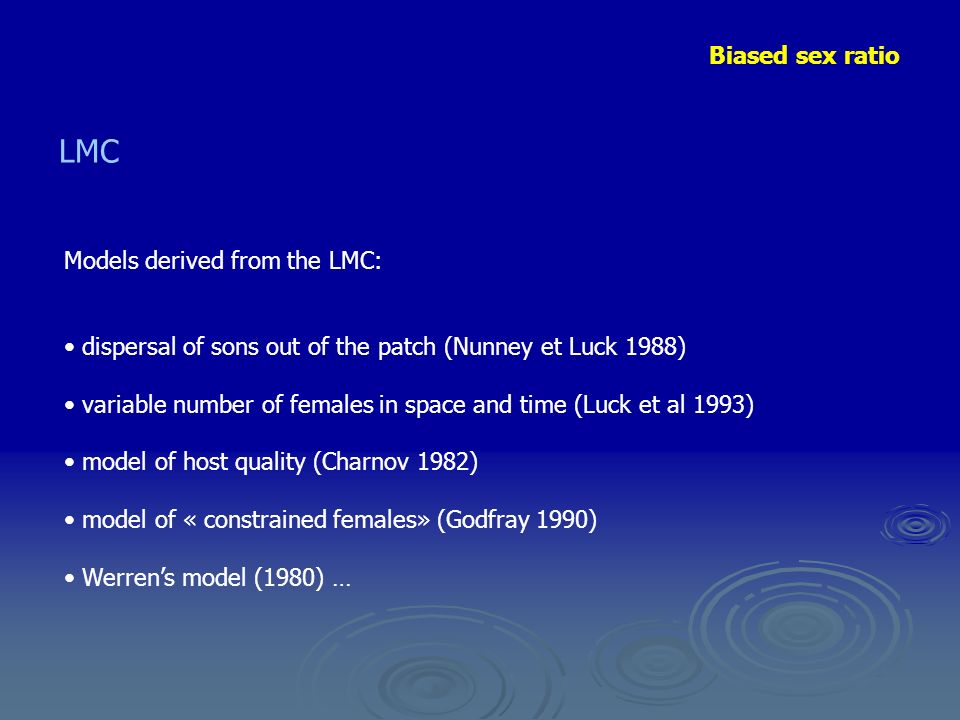 Biased sex ratio

LMC

Models derived from the LMC:

• dispersal of sons out of the patch (Nunney et Luck 1988)

• variable number of females in space and time (Luck et al 1993)

• model of host quality (Charnov 1982)

• model of « constrained females» (Godfray 1990)

• Werren's model (1980) …